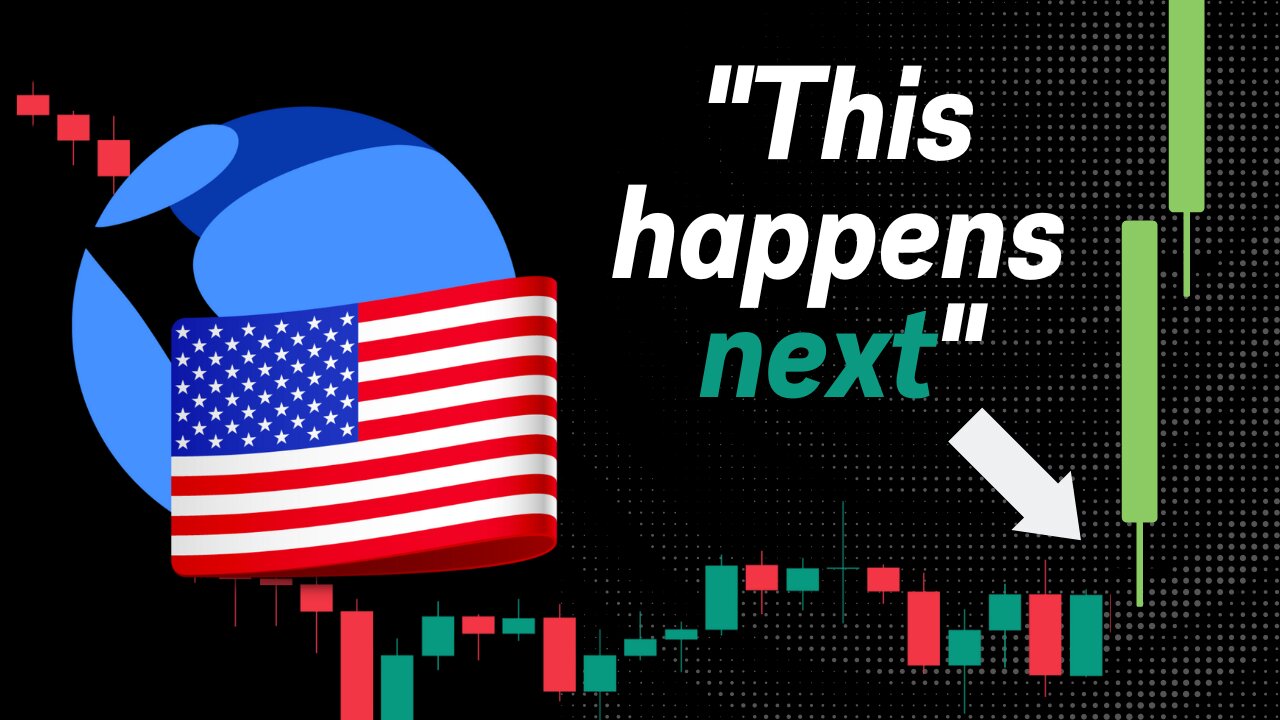 "This happens next"